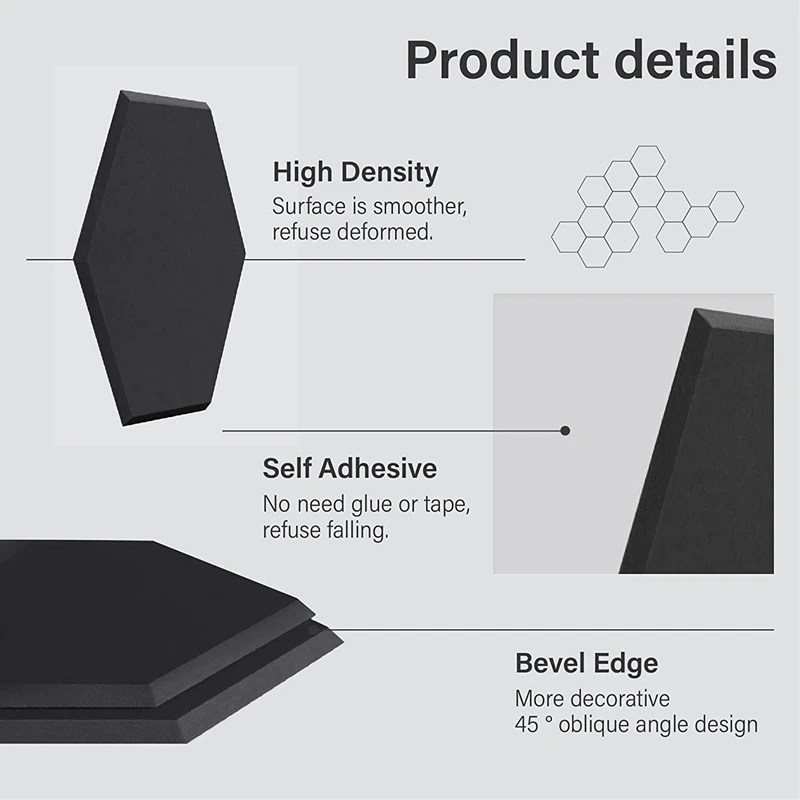 Product details

High Density
Surface is smoother, refuse deformed.

Self Adhesive
No need glue or tape, refuse falling.

Bevel Edge
More decorative
45 ° oblique angle design